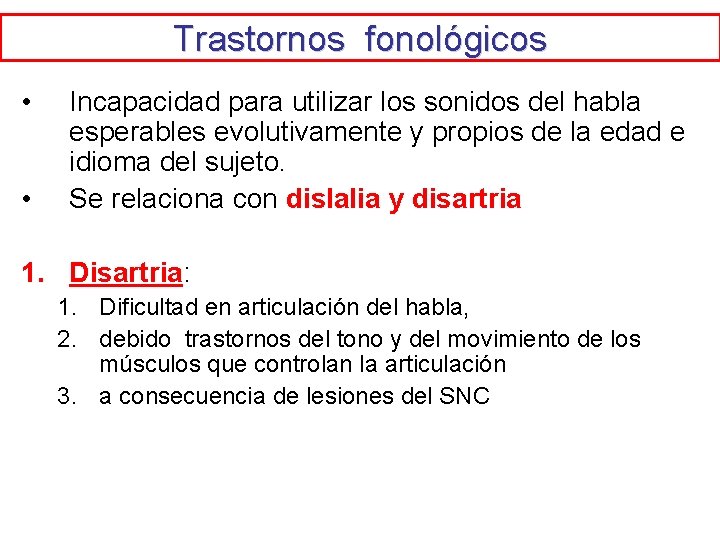 Trastornos fonológicos

• Incapacidad para utilizar los sonidos del habla esperables evolutivamente y propios de la edad e idioma del sujeto.
• Se relaciona con dislalia y disartria

1. Disartria:
1. Dificultad en articulación del habla,
2. debido trastornos del tono y del movimiento de los músculos que controlan la articulación
3. a consecuencia de lesiones del SNC